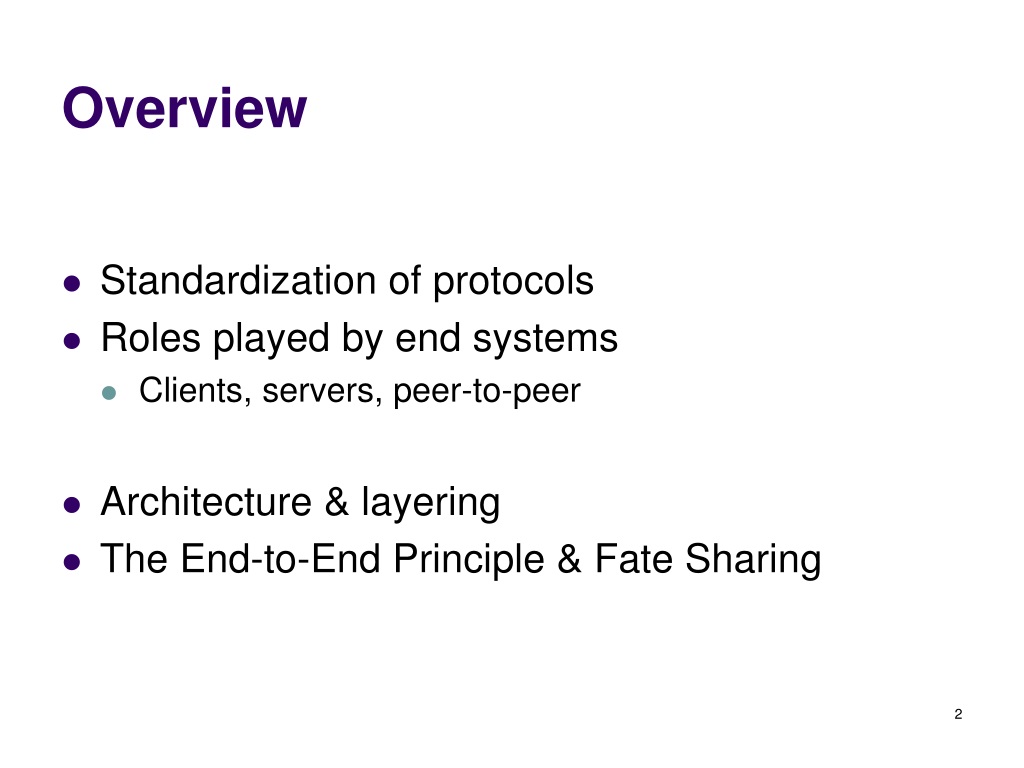 Overview

- Standardization of protocols
- Roles played by end systems
  - Clients, servers, peer-to-peer

- Architecture & layering
- The End-to-End Principle & Fate Sharing

2